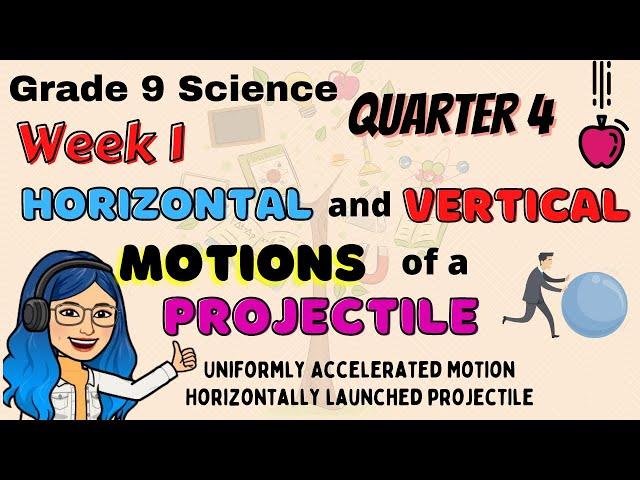 Grade 9 Science
QUARTER 4
Week 1
HORIZONTAL and VERTICAL
MOTIONS of a
PROJECTILE
UNIFORMLY ACCELERATED MOTION
HORIZONTALLY LAUNCHED PROJECTILE